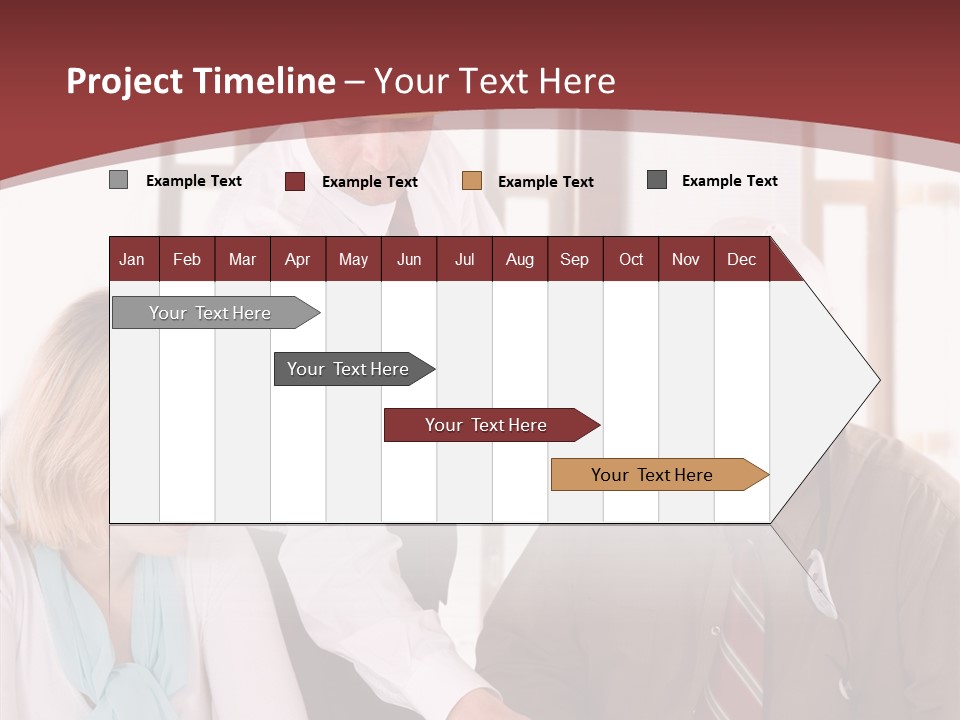 Project Timeline – Your Text Here

Example Text
Example Text
Example Text
Example Text

| Jan | Feb | Mar | Apr | May | Jun | Jul | Aug | Sep | Oct | Nov | Dec |
|---|---|---|---|---|---|---|---|---|---|---|---|

Your Text Here
Your Text Here
Your Text Here
Your Text Here